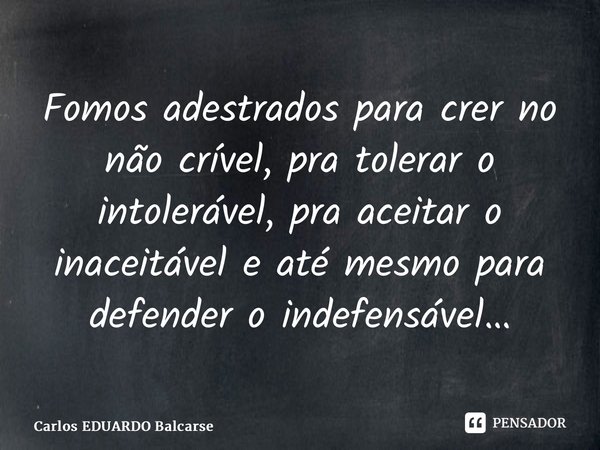 Fomos adestrados para crer no não crível, pra tolerar o intolerável, pra aceitar o inaceitável e até mesmo para defender o indefensável...

Carlos EDUARDO Balcarse

PENSADOR